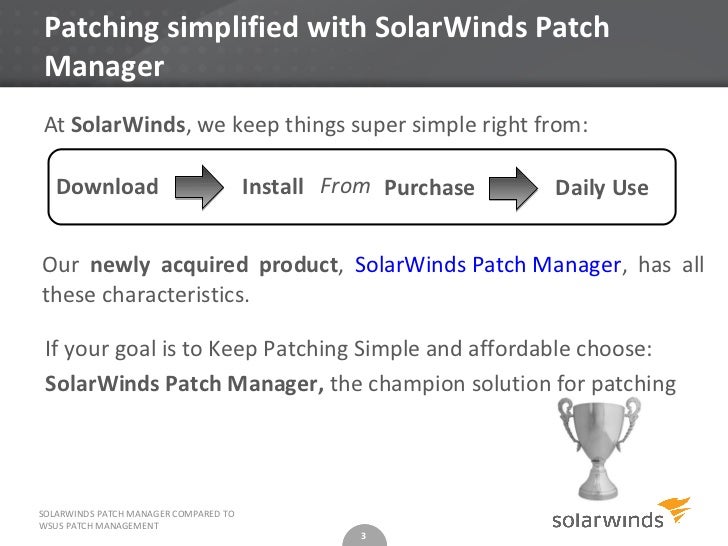 Patching simplified with SolarWinds Patch Manager

At SolarWinds, we keep things super simple right from:

Download Install From Purchase Daily Use

Our newly acquired product, SolarWinds Patch Manager, has all these characteristics.

If your goal is to Keep Patching Simple and affordable choose:

SolarWinds Patch Manager, the champion solution for patching

SOLARWINDS PATCH MANAGER COMPARED TO WSUS PATCH MANAGEMENT

3

solarwinds